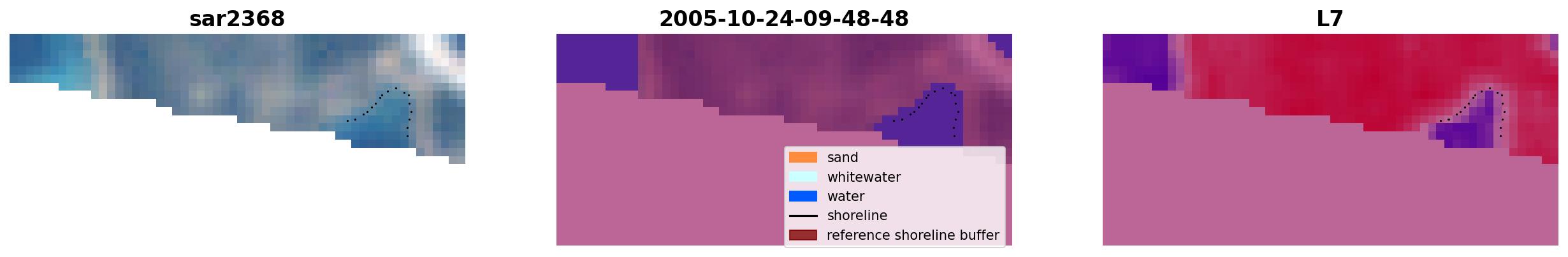 sar2368

2005-10-24-09-48-48

sand
whitewater
water
shoreline
reference shoreline buffer

L7